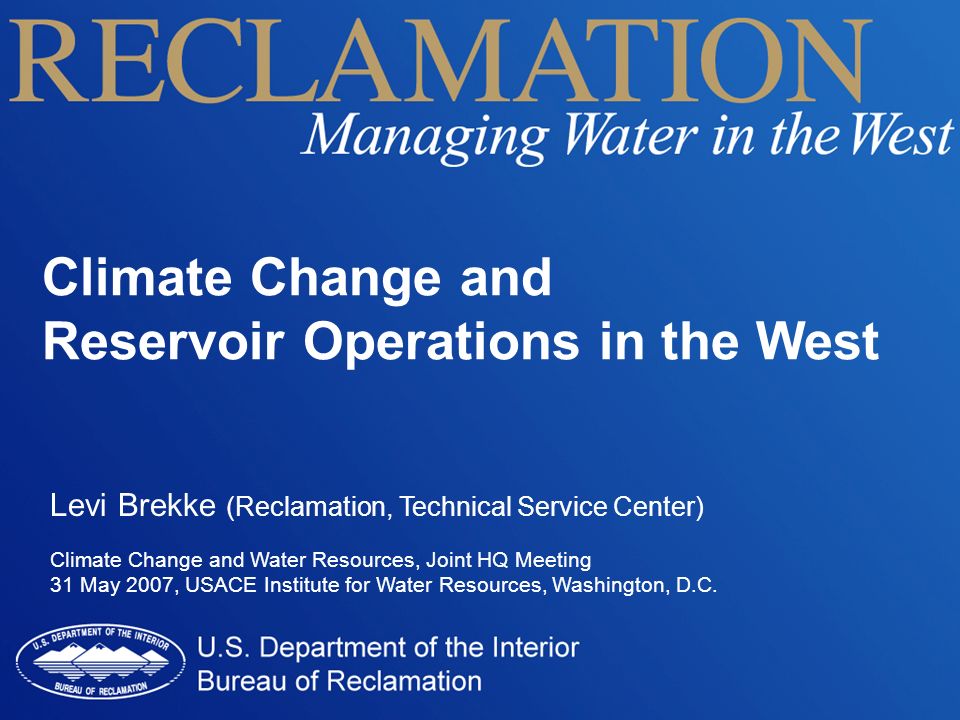 RECLAMATION
Managing Water in the West

Climate Change and
Reservoir Operations in the West

Levi Brekke (Reclamation, Technical Service Center)

Climate Change and Water Resources, Joint HQ Meeting
31 May 2007, USACE Institute for Water Resources, Washington, D.C.

U.S. DEPARTMENT OF THE INTERIOR
BUREAU OF RECLAMATION

U.S. Department of the Interior
Bureau of Reclamation